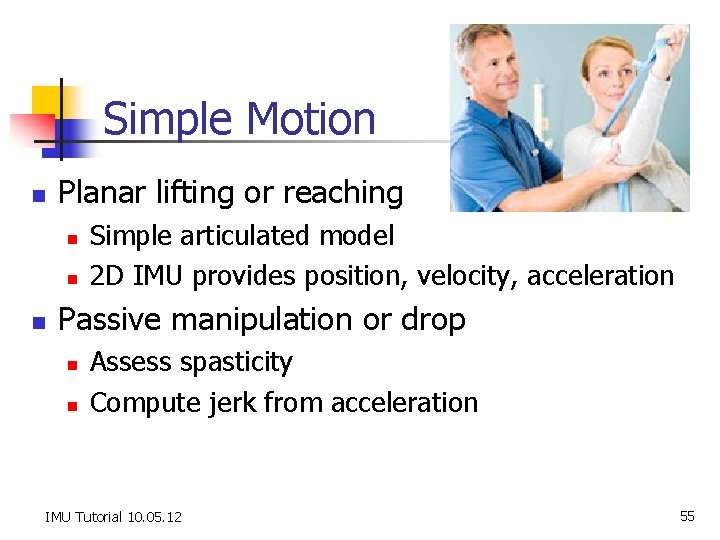 Simple Motion

- Planar lifting or reaching
  - Simple articulated model
  - 2D IMU provides position, velocity, acceleration
- Passive manipulation or drop
  - Assess spasticity
  - Compute jerk from acceleration

IMU Tutorial 10.05.12

55